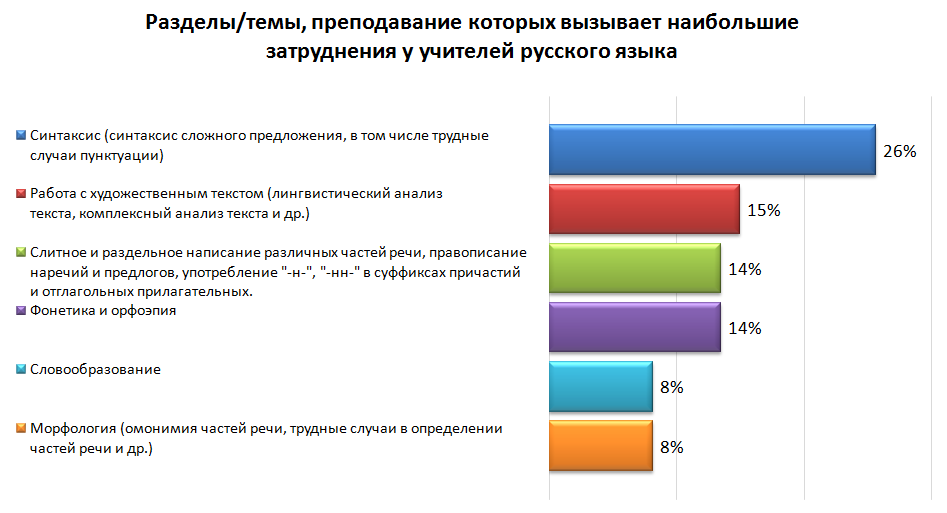 Разделы/темы, преподавание которых вызывает наибольшие затруднения у учителей русского языка

Синтаксис (синтаксис сложного предложения, в том числе трудные случаи пунктуации) 26%

Работа с художественным текстом (лингвистический анализ текста, комплексный анализ текста и др.) 15%

Слитное и раздельное написание различных частей речи, правописание наречий и предлогов, употребление "-н-", "-нн-" в суффиксах причастий и отглагольных прилагательных. 14%

Фонетика и орфоэпия 14%

Словообразование 8%

Морфология (омонимия частей речи, трудные случаи в определении частей речи и др.) 8%